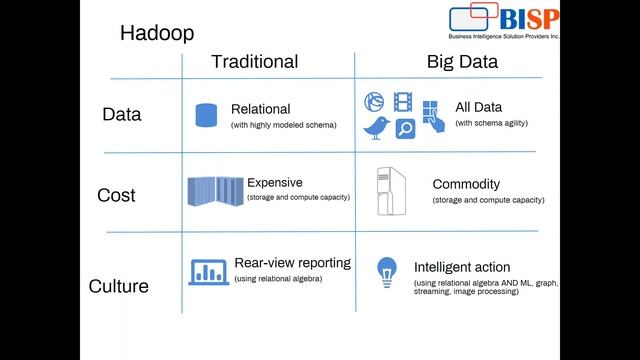 BISP
Business Intelligence Solution Providers Inc.

Hadoop

| | Traditional | Big Data |
|---|---|---|
| Data | Relational (with highly modeled schema) | All Data (with schema agility) |
| Cost | Expensive (storage and compute capacity) | Commodity (storage and compute capacity) |
| Culture | Rear-view reporting (using relational algebra) | Intelligent action (using relational algebra AND ML, graph, streaming, image processing) |